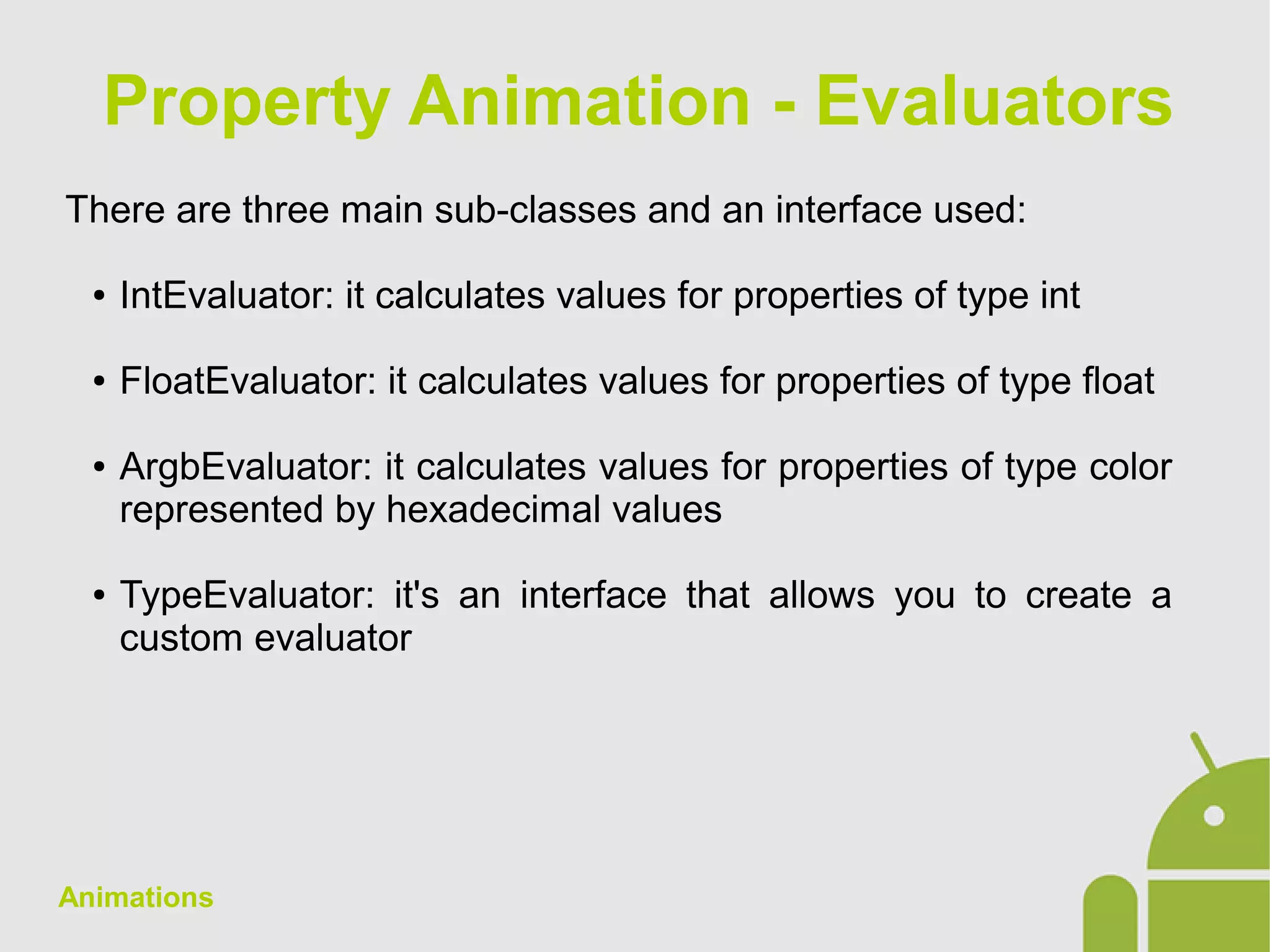 Property Animation - Evaluators

There are three main sub-classes and an interface used:

• IntEvaluator: it calculates values for properties of type int

• FloatEvaluator: it calculates values for properties of type float

• ArgbEvaluator: it calculates values for properties of type color represented by hexadecimal values

• TypeEvaluator: it's an interface that allows you to create a custom evaluator

Animations